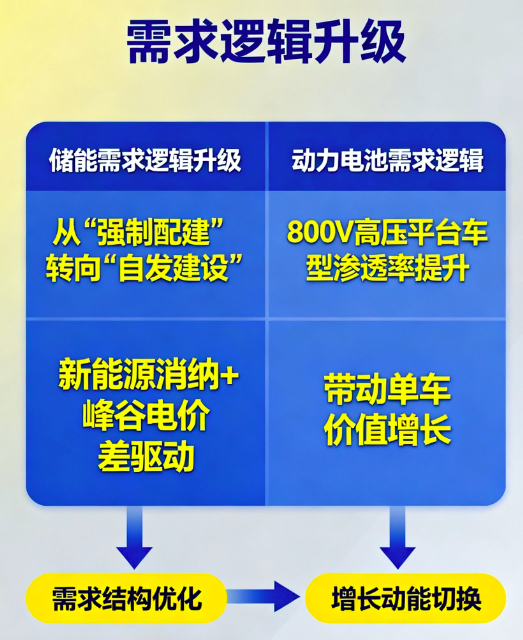 需求逻辑升级

| 储能需求逻辑升级 | 动力电池需求逻辑 |
|---|---|
| 从“强制配建”转向“自发建设” | 800V高压平台车型渗透率提升 |
| 新能源消纳+峰谷电价差驱动 | 带动单车价值增长 |

需求结构优化

增长动能切换